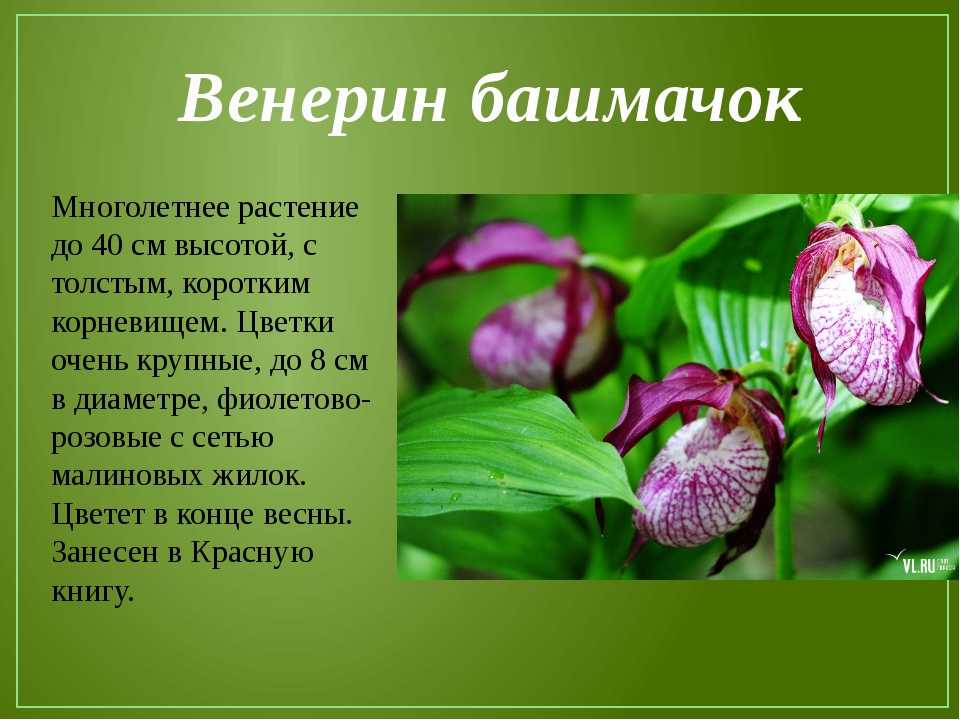 Венерин башмачок

Многолетнее растение до 40 см высотой, с толстым, коротким корневищем. Цветки очень крупные, до 8 см в диаметре, фиолетово-розовые с сетью малиновых жилок. Цветет в конце весны. Занесен в Красную книгу.

VL.RU